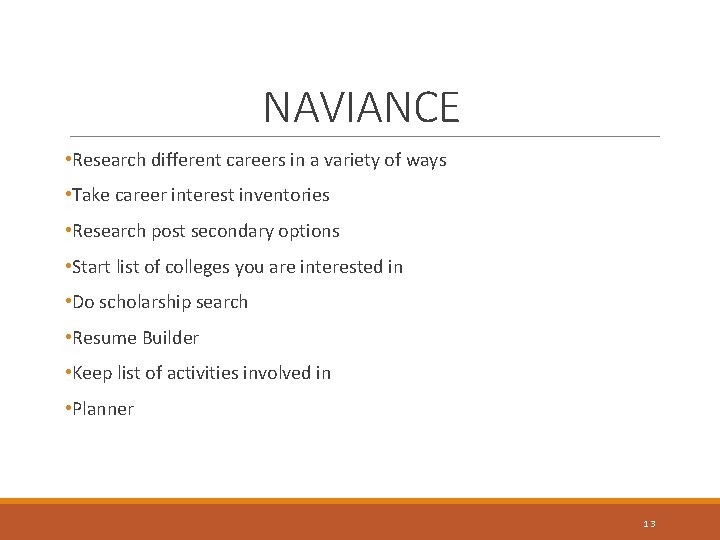 NAVIANCE

•Research different careers in a variety of ways

•Take career interest inventories

•Research post secondary options

•Start list of colleges you are interested in

•Do scholarship search

•Resume Builder

•Keep list of activities involved in

•Planner

13